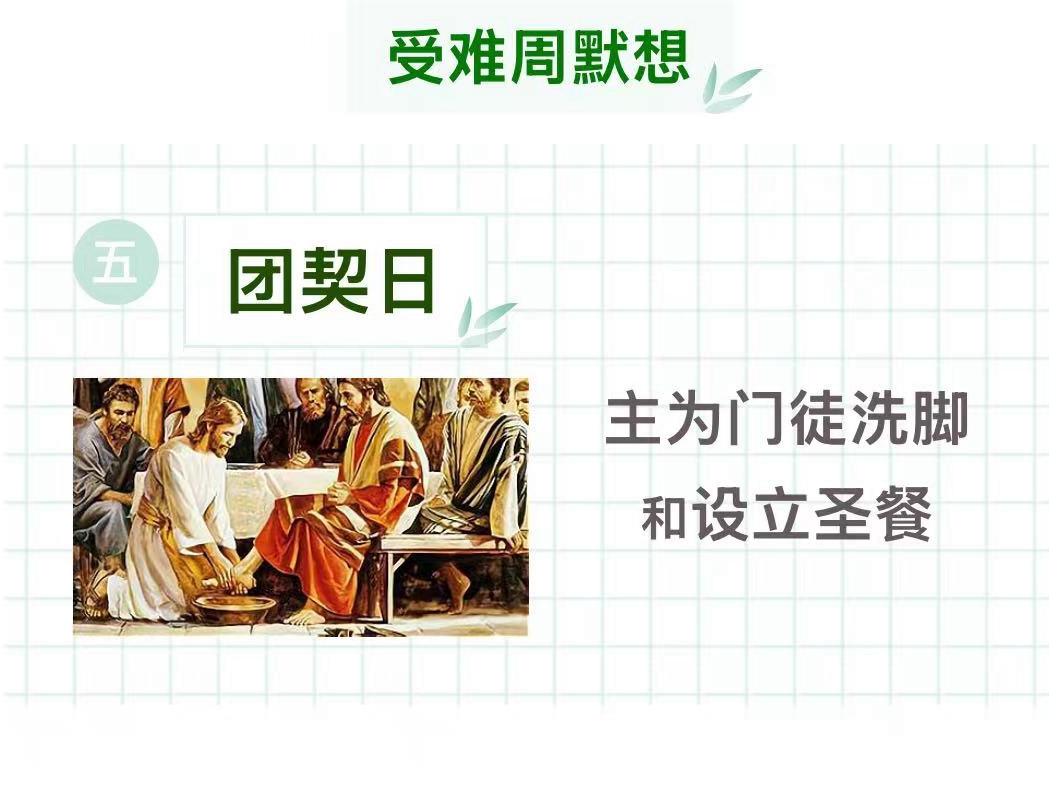 受难周默想

五 团契日

主为门徒洗脚
和设立圣餐